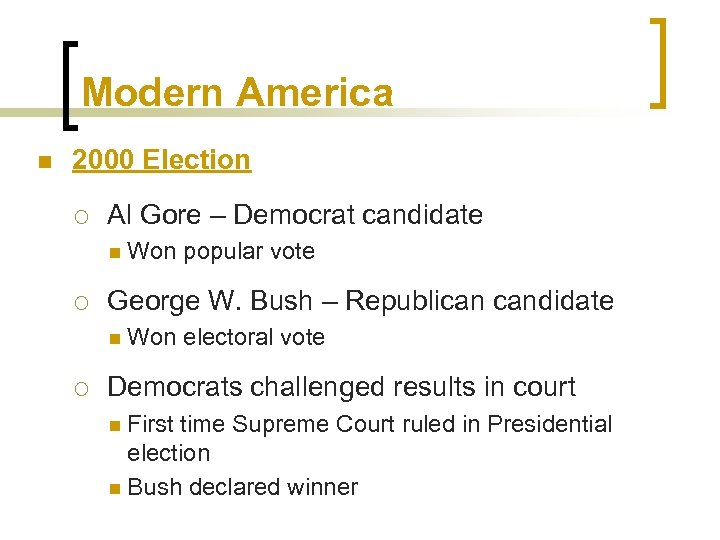 Modern America

2000 Election

Al Gore – Democrat candidate

Won popular vote

George W. Bush – Republican candidate

Won electoral vote

Democrats challenged results in court

First time Supreme Court ruled in Presidential election

Bush declared winner